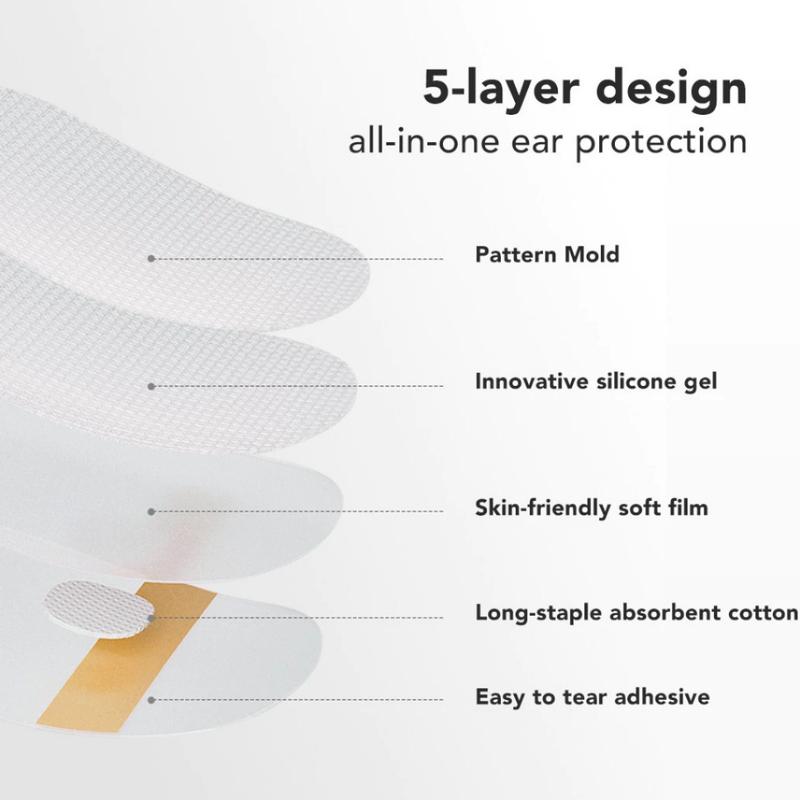 5-layer design
all-in-one ear protection

Pattern Mold

Innovative silicone gel

Skin-friendly soft film

Long-staple absorbent cotton

Easy to tear adhesive